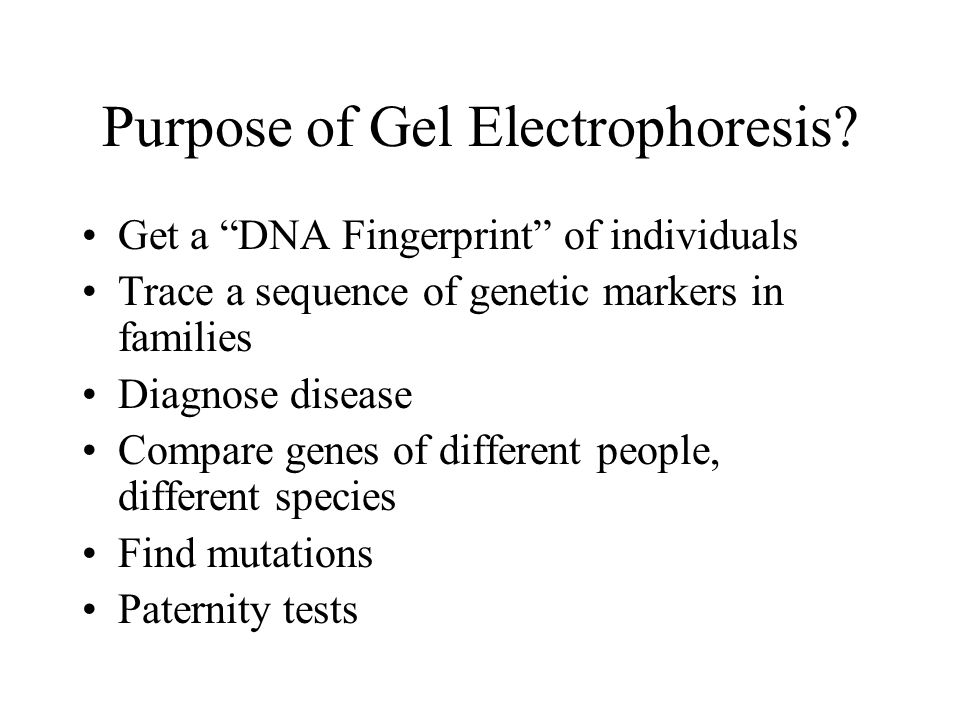 Purpose of Gel Electrophoresis?

• Get a “DNA Fingerprint” of individuals
• Trace a sequence of genetic markers in families
• Diagnose disease
• Compare genes of different people, different species
• Find mutations
• Paternity tests